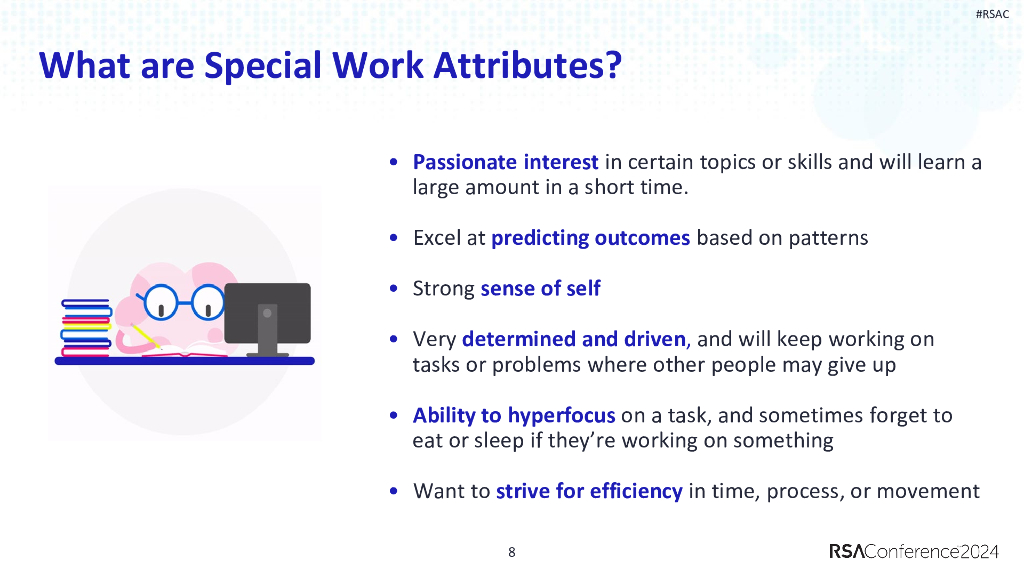 #RSAC

What are Special Work Attributes?

• Passionate interest in certain topics or skills and will learn a large amount in a short time.

• Excel at predicting outcomes based on patterns

• Strong sense of self

• Very determined and driven, and will keep working on tasks or problems where other people may give up

• Ability to hyperfocus on a task, and sometimes forget to eat or sleep if they're working on something

• Want to strive for efficiency in time, process, or movement

8

RSAConference2024